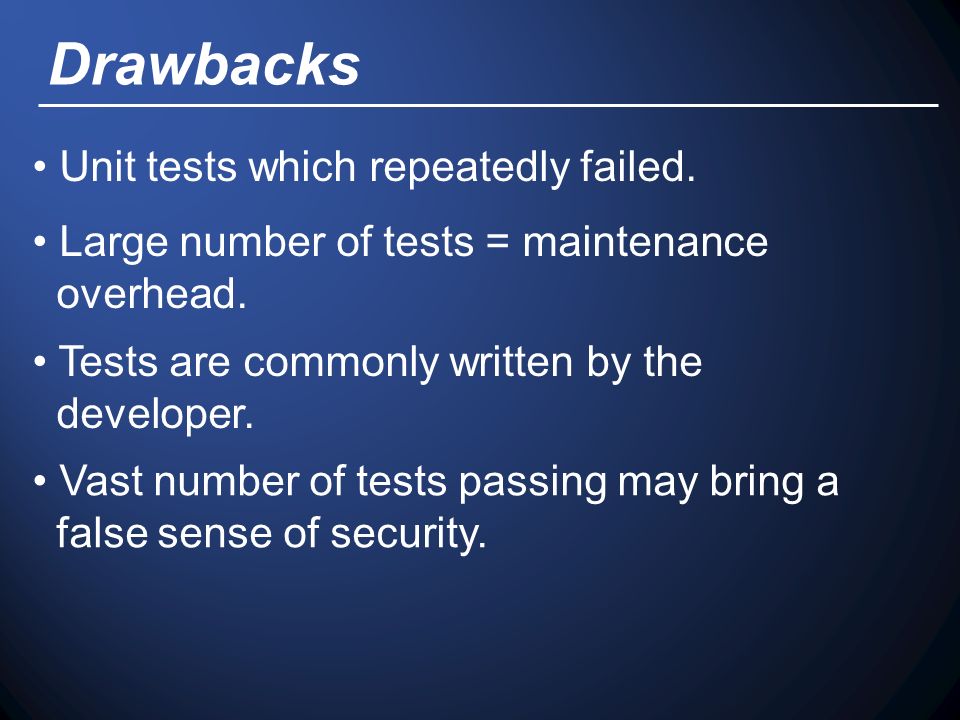 Drawbacks

• Unit tests which repeatedly failed.

• Large number of tests = maintenance overhead.

• Tests are commonly written by the developer.

• Vast number of tests passing may bring a false sense of security.